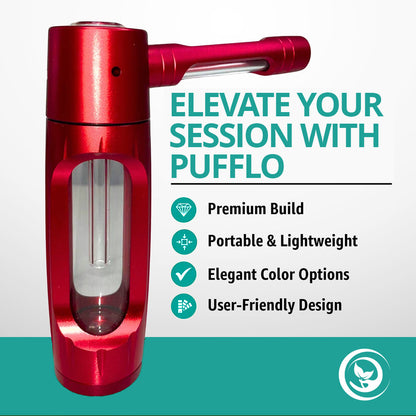 ELEVATE YOUR SESSION WITH PUFFLO

Premium Build

Portable & Lightweight

Elegant Color Options

User-Friendly Design